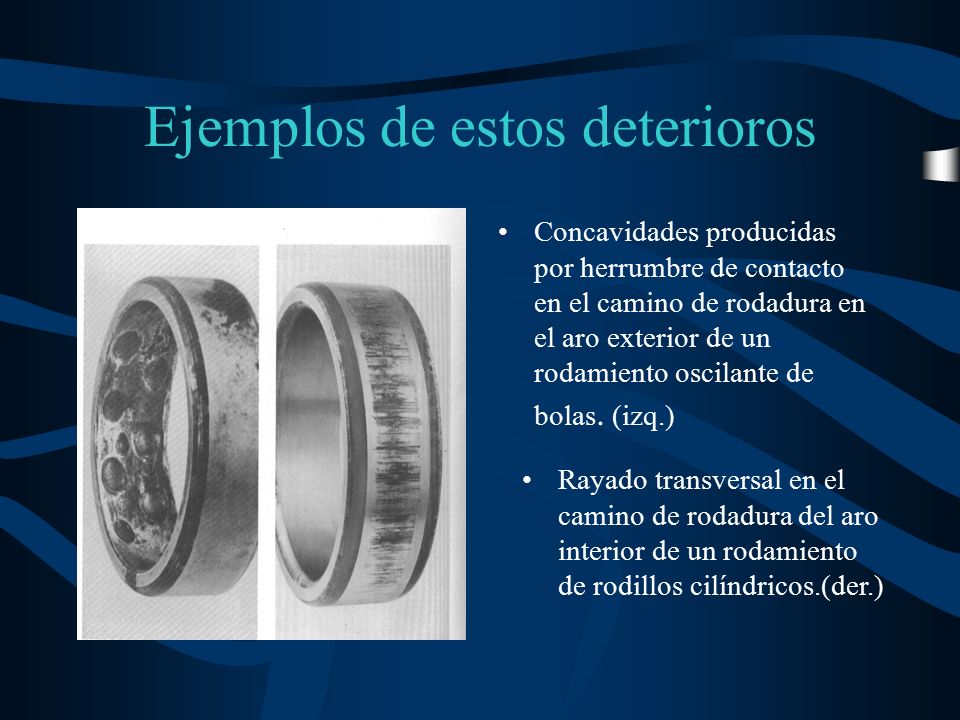 Ejemplos de estos deterioros

• Concavidades producidas por herrumbre de contacto en el camino de rodadura en el aro exterior de un rodamiento oscilante de bolas. (izq.)

• Rayado transversal en el camino de rodadura del aro interior de un rodamiento de rodillos cilíndricos.(der.)